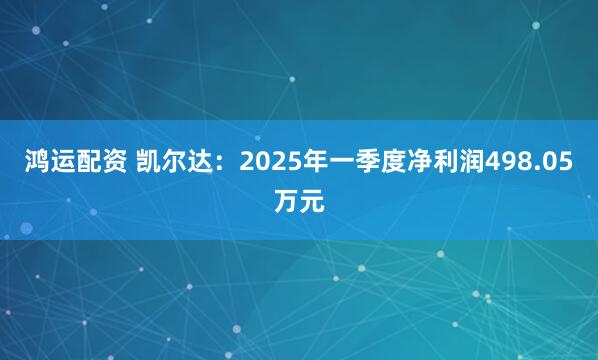 鸿运配资 凯尔达：2025年一季度净利润498.05万元